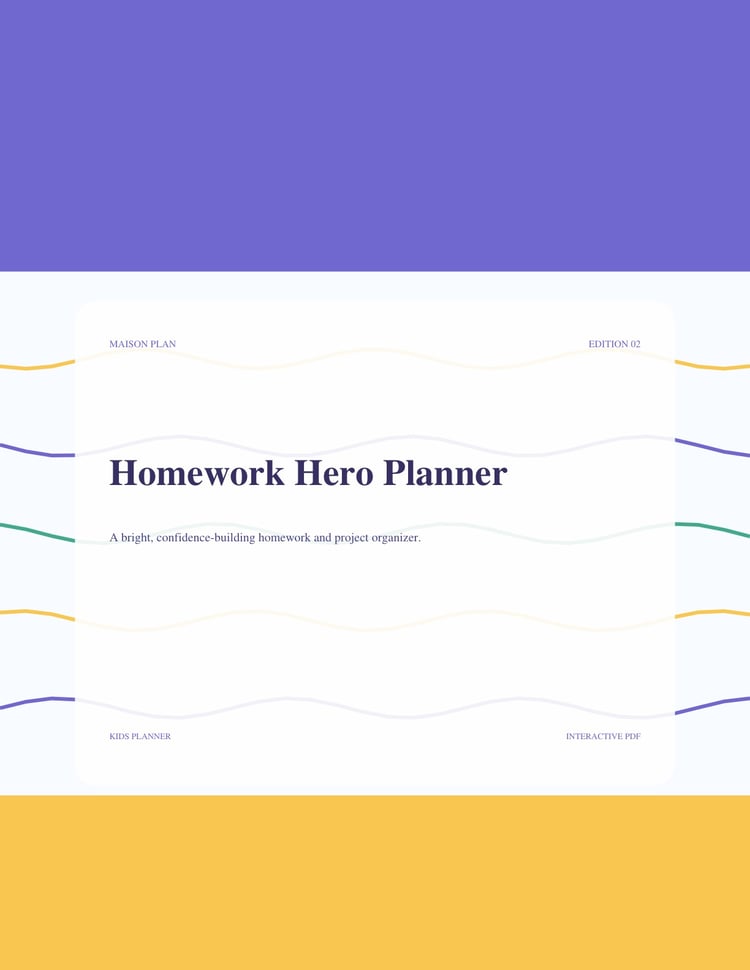 MAISON PLAN

EDITION 02

Homework Hero Planner

A bright, confidence-building homework and project organizer.

KIDS PLANNER

INTERACTIVE PDF